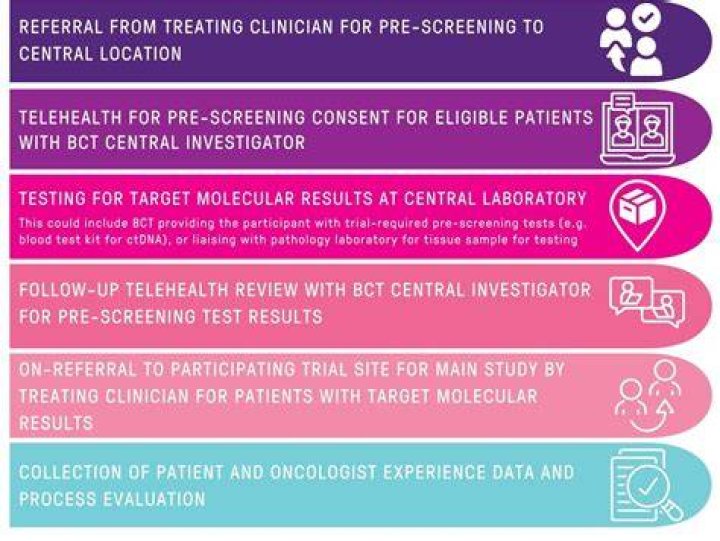 REFERRAL FROM TREATING CLINICIAN FOR PRE-SCREENING TO CENTRAL LOCATION

TELEHEALTH FOR PRE-SCREENING CONSENT FOR ELIGIBLE PATIENTS WITH BCT CENTRAL INVESTIGATOR

TESTING FOR TARGET MOLECULAR RESULTS AT CENTRAL LABORATORY

This could include BCT providing the participant with trial-required pre-screening tests (e.g. blood test kit for ctDNA), or liaising with pathology laboratory for tissue sample for testing

FOLLOW-UP TELEHEALTH REVIEW WITH BCT CENTRAL INVESTIGATOR FOR PRE-SCREENING TEST RESULTS

ON-REFERRAL TO PARTICIPATING TRIAL SITE FOR MAIN STUDY BY TREATING CLINICIAN FOR PATIENTS WITH TARGET MOLECULAR RESULTS

COLLECTION OF PATIENT AND ONCOLOGIST EXPERIENCE DATA AND PROCESS EVALUATION